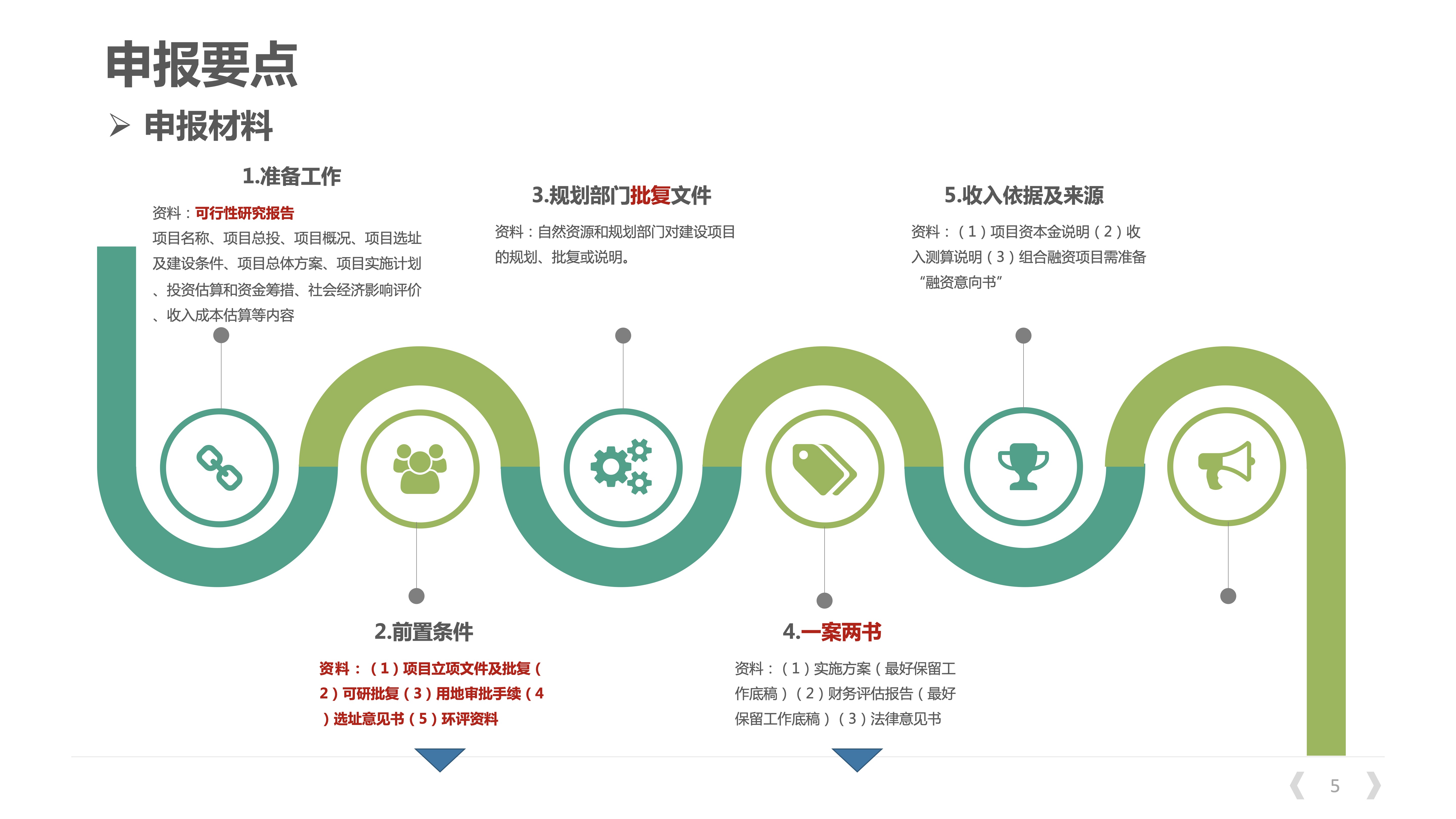 申报要点

➢ 申报材料

1.准备工作

资料：可行性研究报告

项目名称、项目总投、项目概况、项目选址及建设条件、项目总体方案、项目实施计划、投资估算和资金筹措、社会经济影响评价、收入成本估算等内容

3.规划部门批复文件

资料：自然资源和规划部门对建设项目的规划、批复或说明。

5.收入依据及来源

资料：（1）项目资本金说明（2）收入测算说明（3）组合融资项目需准备“融资意向书”

2.前置条件

资料：（1）项目立项文件及批复（2）可研批复（3）用地审批手续（4）选址意见书（5）环评资料

4.一案两书

资料：（1）实施方案（最好保留工作底稿）（2）财务评估报告（最好保留工作底稿）（3）法律意见书

《 5 》